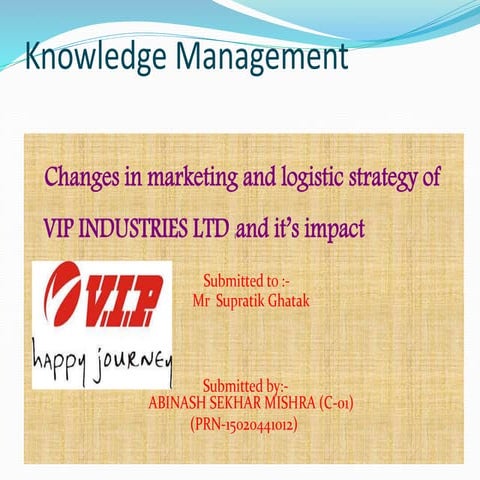 Knowledge Management

Changes in marketing and logistic strategy of VIP INDUSTRIES LTD and it's impact

V.I.P
happy journey

Submitted to :-
Mr Supratik Ghatak

Submitted by:-
ABINASH SEKHAR MISHRA (C-01)
(PRN-15020441012)